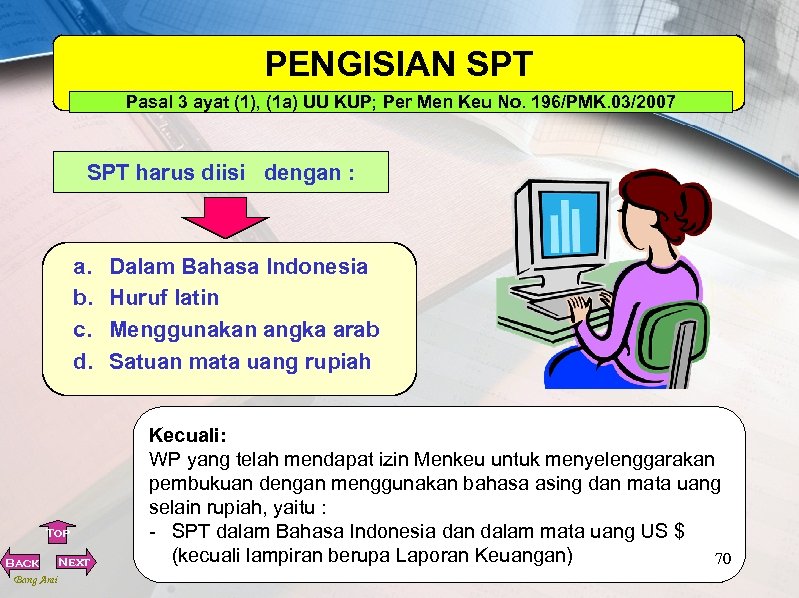 PENGISIAN SPT

Pasal 3 ayat (1), (1a) UU KUP; Per Men Keu No. 196/PMK.03/2007

SPT harus diisi dengan :

a. Dalam Bahasa Indonesia
b. Huruf latin
c. Menggunakan angka arab
d. Satuan mata uang rupiah

Kecuali:
WP yang telah mendapat izin Menkeu untuk menyelenggarakan pembukuan dengan menggunakan bahasa asing dan mata uang selain rupiah, yaitu :
- SPT dalam Bahasa Indonesia dan dalam mata uang US $ (kecuali lampiran berupa Laporan Keuangan)

70

TOP
BACK
NEXT
Bang Arai